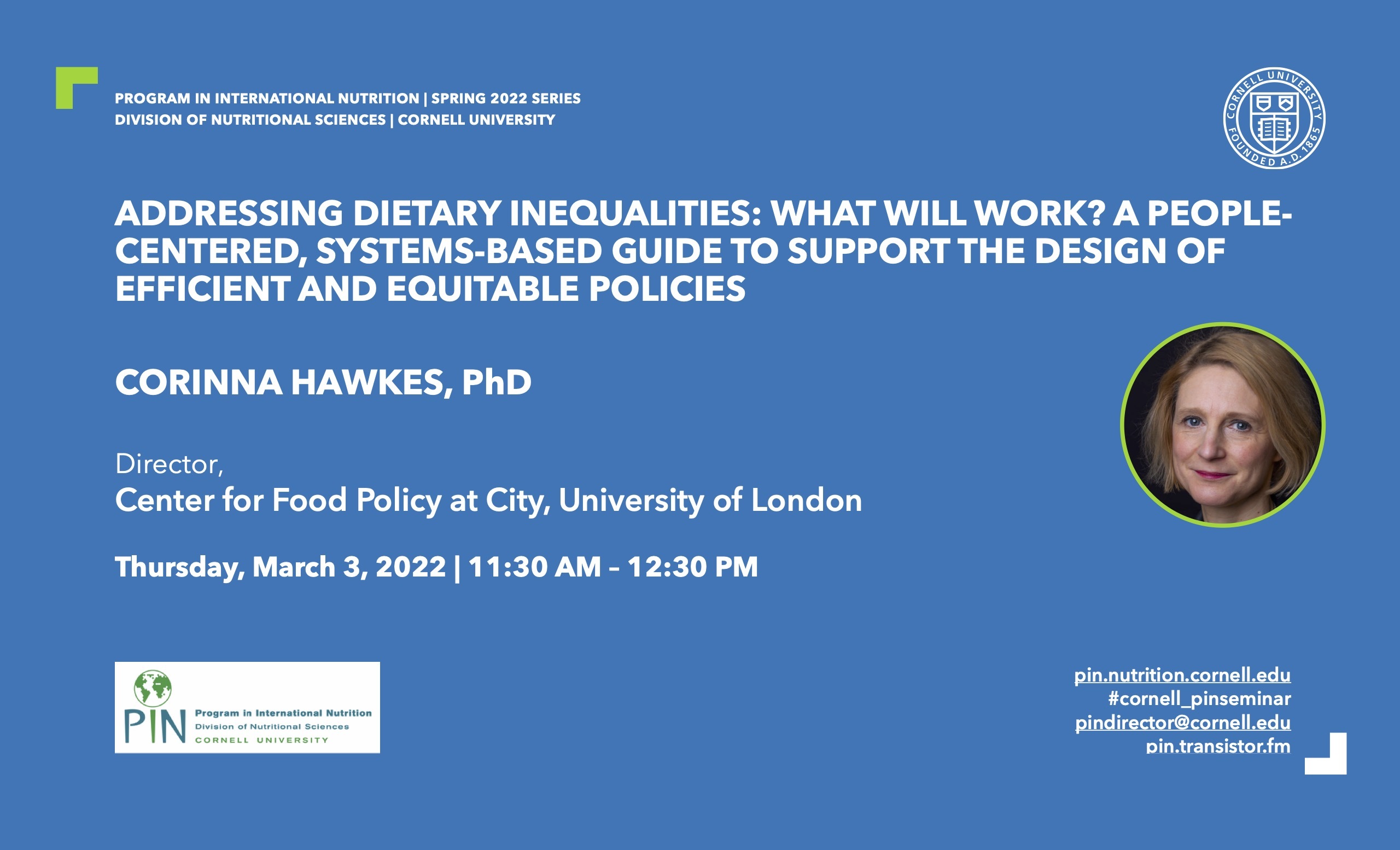 PROGRAM IN INTERNATIONAL NUTRITION | SPRING 2022 SERIES
DIVISION OF NUTRITIONAL SCIENCES | CORNELL UNIVERSITY

CORNELL UNIVERSITY FOUNDED A.D. 1865

ADDRESSING DIETARY INEQUALITIES: WHAT WILL WORK? A PEOPLE-CENTERED, SYSTEMS-BASED GUIDE TO SUPPORT THE DESIGN OF EFFICIENT AND EQUITABLE POLICIES

CORINNA HAWKES, PhD

Director,
Center for Food Policy at City, University of London

Thursday, March 3, 2022 | 11:30 AM – 12:30 PM

PIN Program in International Nutrition Division of Nutritional Sciences CORNELL UNIVERSITY

pin.nutrition.cornell.edu
#cornell_pinseminar
pindirector@cornell.edu
pin.transistor.fm